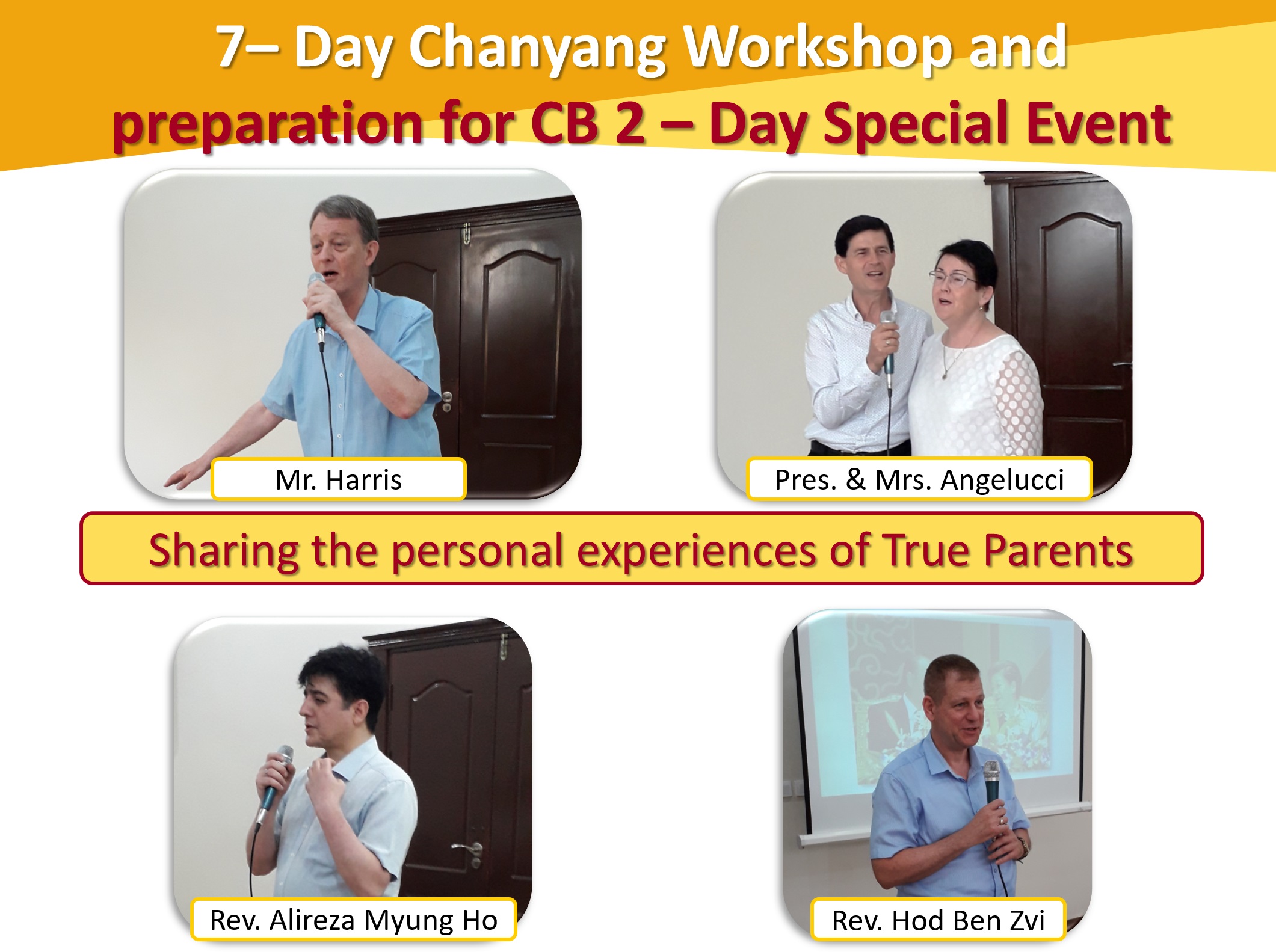 7– Day Chanyang Workshop and preparation for CB 2 – Day Special Event

Mr. Harris

Pres. & Mrs. Angelucci

Sharing the personal experiences of True Parents

Rev. Alireza Myung Ho

Rev. Hod Ben Zvi